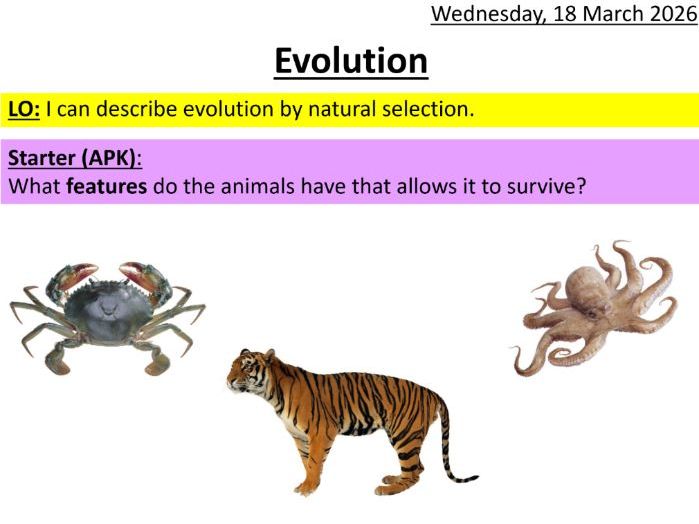 Wednesday, 18 March 2026

Evolution

LO: I can describe evolution by natural selection.

Starter (APK):
What features do the animals have that allows it to survive?